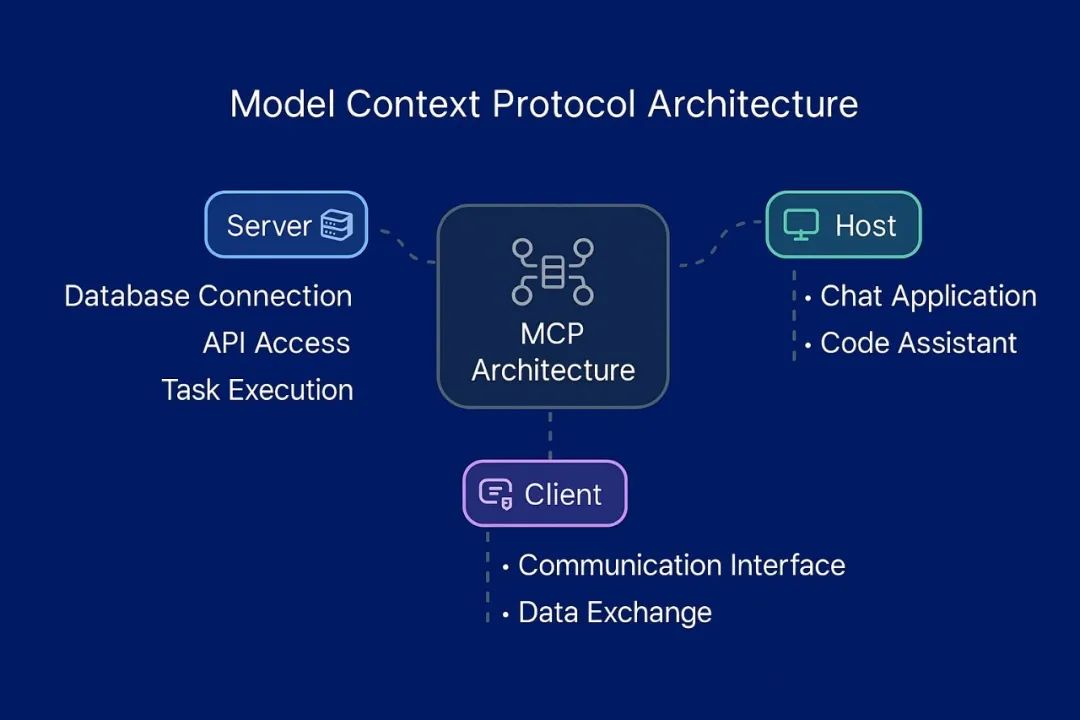 Model Context Protocol Architecture

Server

Database Connection
API Access
Task Execution

MCP Architecture

Host

• Chat Application
• Code Assistant

Client

• Communication Interface
• Data Exchange